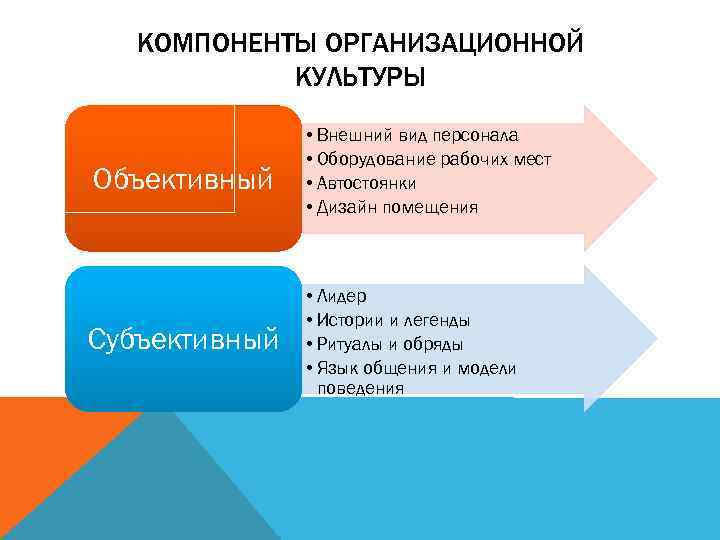 КОМПОНЕНТЫ ОРГАНИЗАЦИОННОЙ КУЛЬТУРЫ

Объективный

• Внешний вид персонала
• Оборудование рабочих мест
• Автостоянки
• Дизайн помещения

Субъективный

• Лидер
• Истории и легенды
• Ритуалы и обряды
• Язык общения и модели поведения